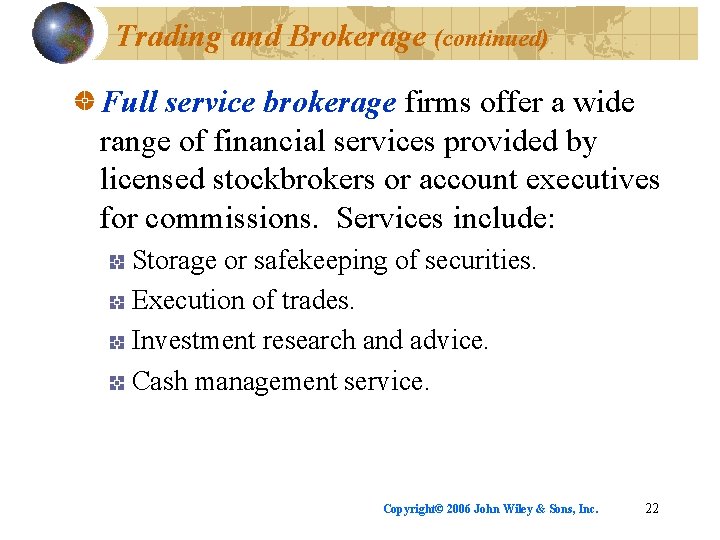 Trading and Brokerage (continued)

Full service brokerage firms offer a wide range of financial services provided by licensed stockbrokers or account executives for commissions. Services include:

Storage or safekeeping of securities.

Execution of trades.

Investment research and advice.

Cash management service.

Copyright© 2006 John Wiley & Sons, Inc. 22